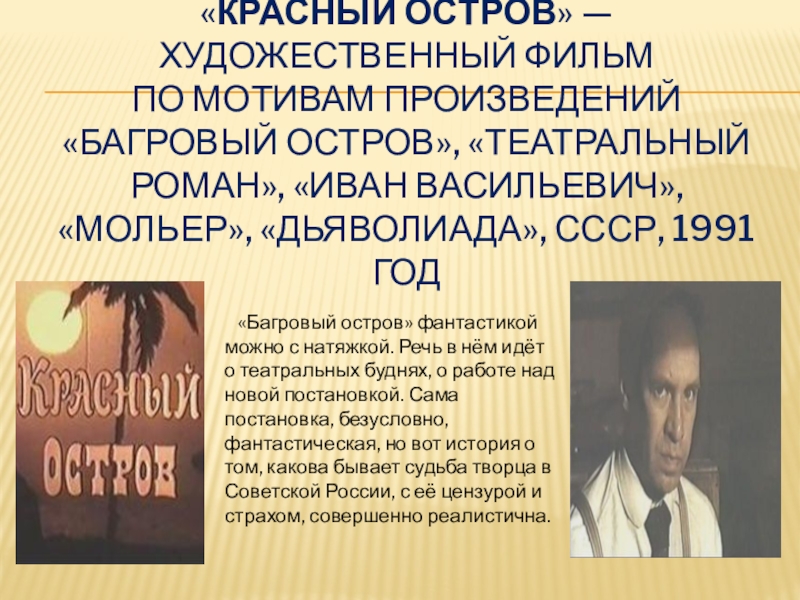 «КРАСНЫЙ ОСТРОВ» — ХУДОЖЕСТВЕННЫЙ ФИЛЬМ ПО МОТИВАМ ПРОИЗВЕДЕНИЙ «БАГРОВЫЙ ОСТРОВ», «ТЕАТРАЛЬНЫЙ РОМАН», «ИВАН ВАСИЛЬЕВИЧ», «МОЛЬЕР», «ДЬЯВОЛИАДА», СССР, 1991 ГОД

КРАСНЫЙ ОСТРОВ

«Багровый остров» фантастикой можно с натяжкой. Речь в нём идёт о театральных буднях, о работе над новой постановкой. Сама постановка, безусловно, фантастическая, но вот история о том, какова бывает судьба творца в Советской России, с её цензурой и страхом, совершенно реалистична.